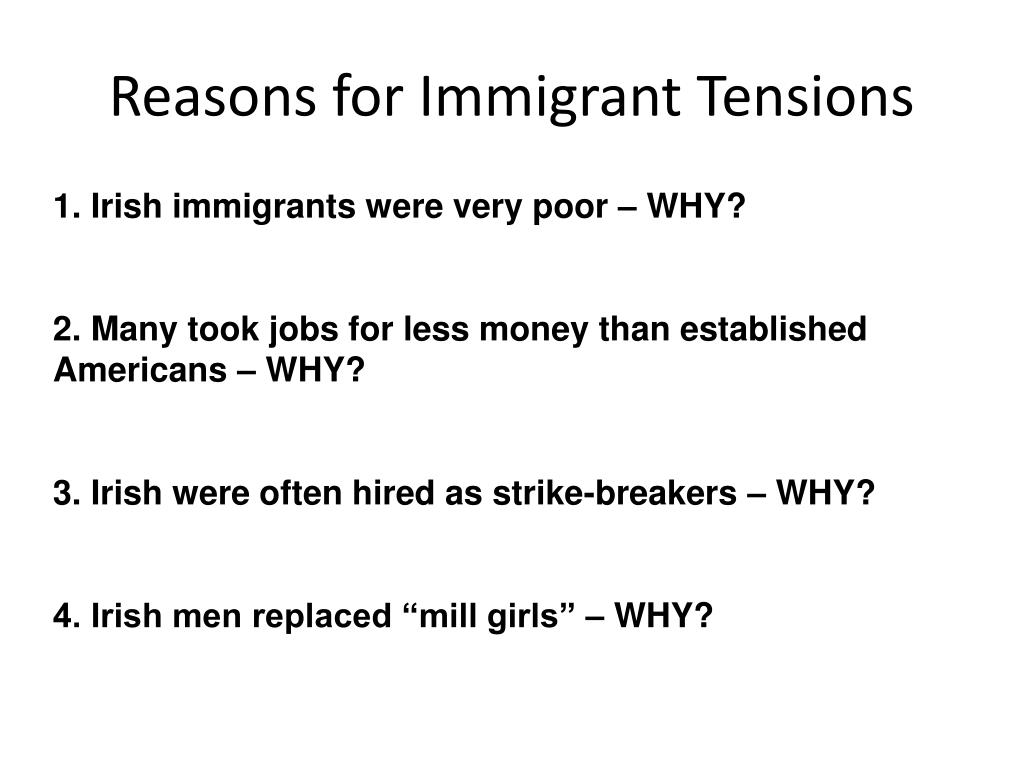 Reasons for Immigrant Tensions

1. Irish immigrants were very poor – WHY?

2. Many took jobs for less money than established Americans – WHY?

3. Irish were often hired as strike-breakers – WHY?

4. Irish men replaced "mill girls" – WHY?